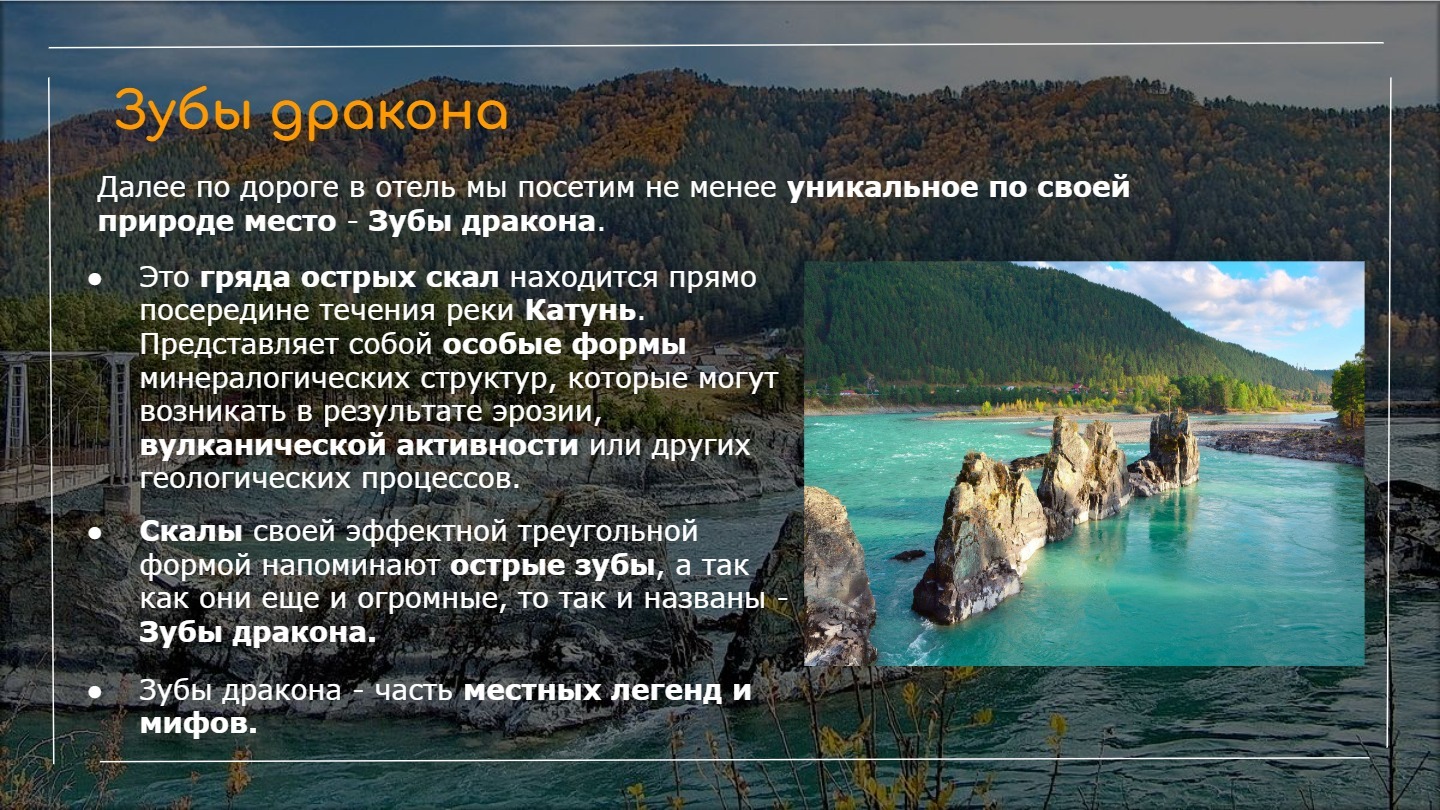 Зубы дракона

Далее по дороге в отель мы посетим не менее уникальное по своей природе место - Зубы дракона.

● Это гряда острых скал находится прямо посередине течения реки Катунь. Представляет собой особые формы минералогических структур, которые могут возникать в результате эрозии, вулканической активности или других геологических процессов.

● Скалы своей эффектной треугольной формой напоминают острые зубы, а так как они еще и огромные, то так и названы - Зубы дракона.

● Зубы дракона - часть местных легенд и мифов.